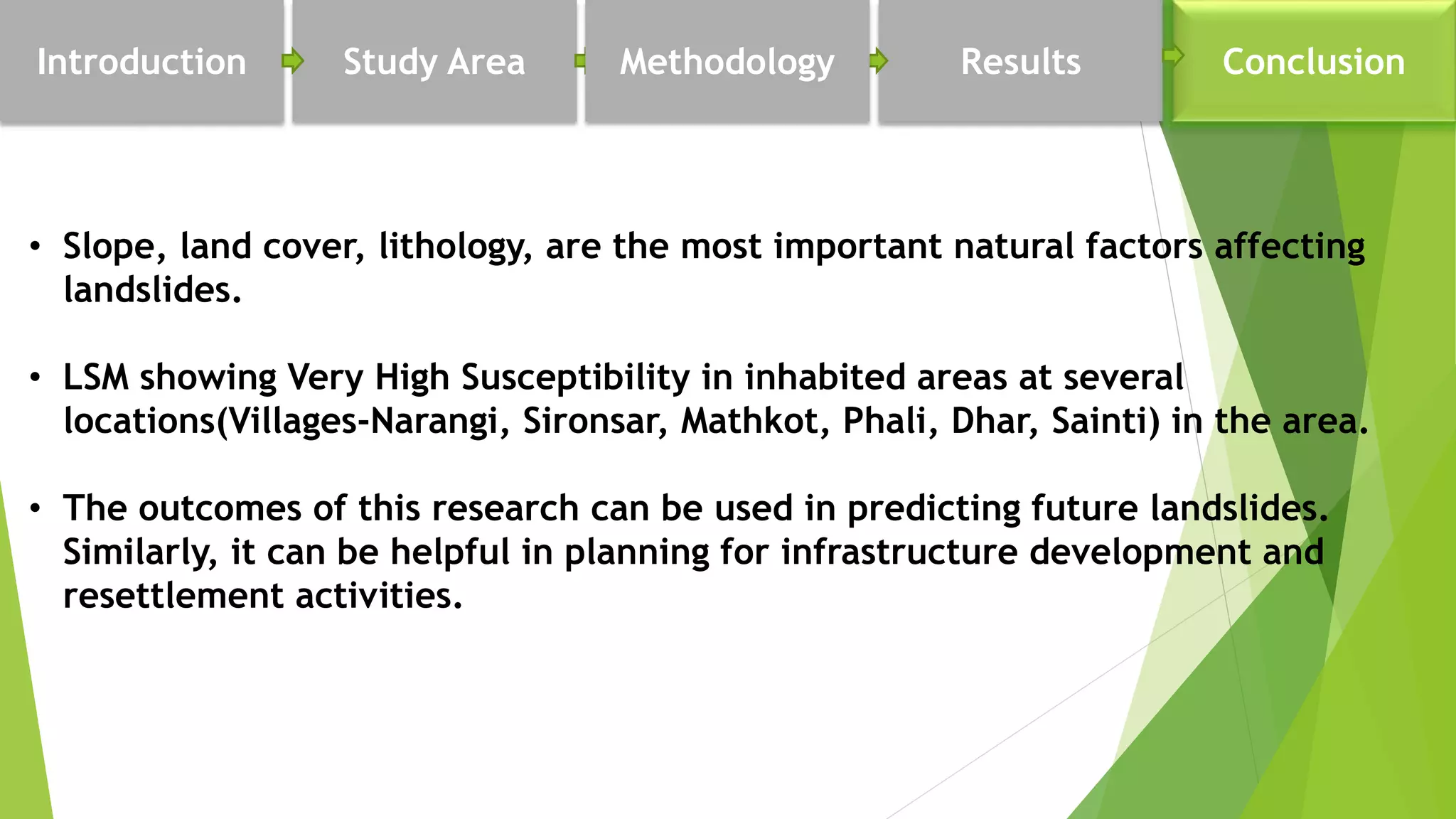 Introduction

Study Area

Methodology

Results

Conclusion

• Slope, land cover, lithology, are the most important natural factors affecting landslides.

• LSM showing Very High Susceptibility in inhabited areas at several locations(Villages-Narangi, Sironsar, Mathkot, Phali, Dhar, Sainti) in the area.

• The outcomes of this research can be used in predicting future landslides. Similarly, it can be helpful in planning for infrastructure development and resettlement activities.